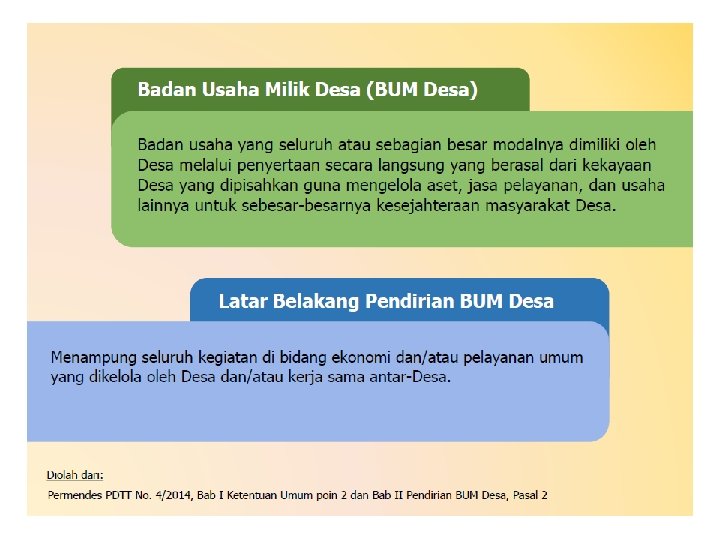 Badan Usaha Milik Desa (BUM Desa)

Badan usaha yang seluruh atau sebagian besar modalnya dimiliki oleh Desa melalui penyertaan secara langsung yang berasal dari kekayaan Desa yang dipisahkan guna mengelola aset, jasa pelayanan, dan usaha lainnya untuk sebesar-besarnya kesejahteraan masyarakat Desa.

Latar Belakang Pendirian BUM Desa

Menampung seluruh kegiatan di bidang ekonomi dan/atau pelayanan umum yang dikelola oleh Desa dan/atau kerja sama antar-Desa.

Diolah dari:
Permendes PDTT No. 4/2014, Bab I Ketentuan Umum poin 2 dan Bab II Pendirian BUM Desa, Pasal 2